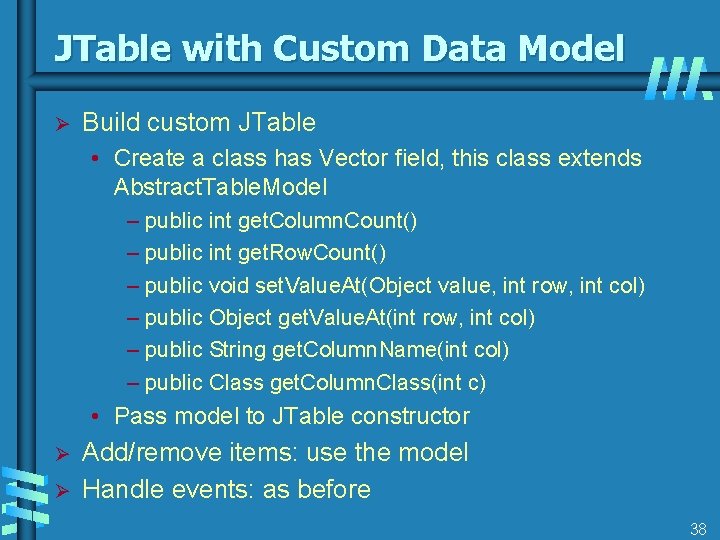 JTable with Custom Data Model

➢ Build custom JTable

• Create a class has Vector field, this class extends AbstractTableModel

– public int getColumnCount()

– public int getRowCount()

– public void setValueAt(Object value, int row, int col)

– public Object getValueAt(int row, int col)

– public String getColumnName(int col)

– public Class getColumnClass(int c)

• Pass model to JTable constructor

➢ Add/remove items: use the model

➢ Handle events: as before

38